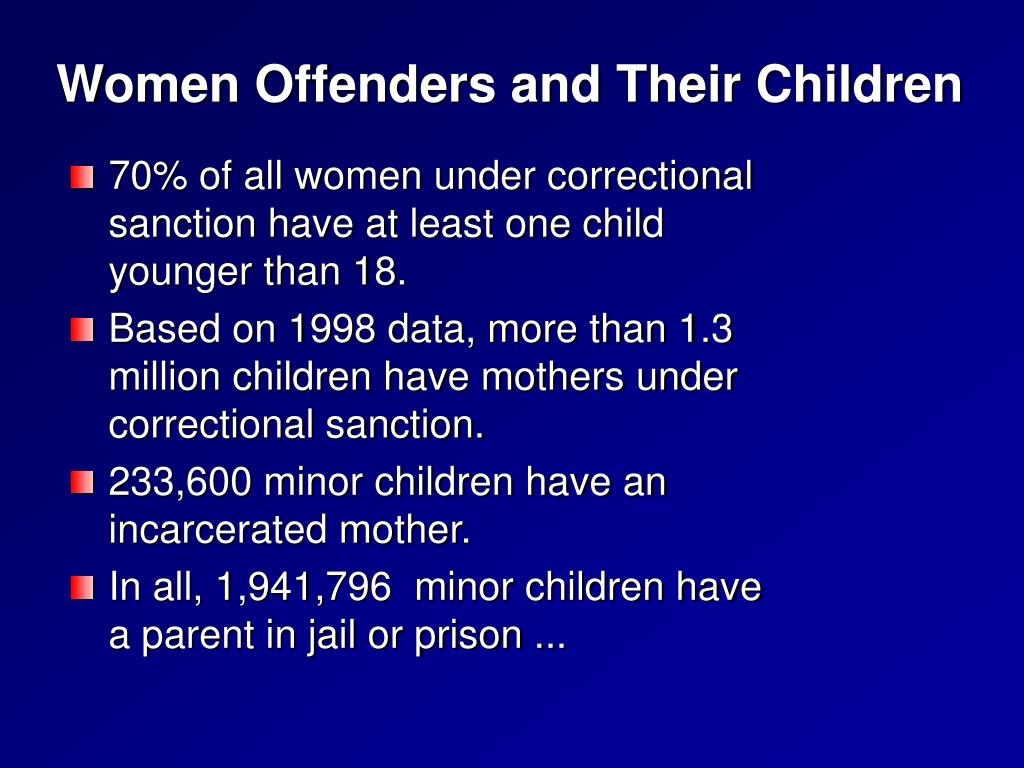 Women Offenders and Their Children

70% of all women under correctional sanction have at least one child younger than 18.

Based on 1998 data, more than 1.3 million children have mothers under correctional sanction.

233,600 minor children have an incarcerated mother.

In all, 1,941,796 minor children have a parent in jail or prison ...